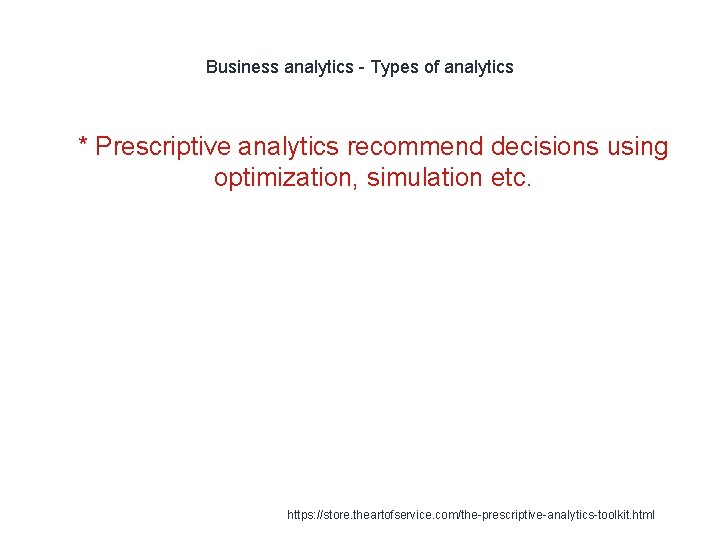 Business analytics - Types of analytics

* Prescriptive analytics recommend decisions using optimization, simulation etc.

https://store.theartofservice.com/the-prescriptive-analytics-toolkit.html